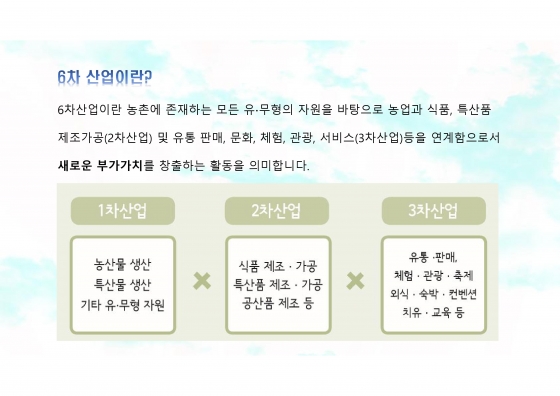 6차 산업이란?

6차산업이란 농촌에 존재하는 모든 유·무형의 자원을 바탕으로 농업과 식품, 특산품 제조가공(2차산업) 및 유통 판매, 문화, 체험, 관광, 서비스(3차산업)등을 연계함으로서 새로운 부가가치를 창출하는 활동을 의미합니다.

1차산업

농산물 생산
특산물 생산
기타 유·무형 자원

×

2차산업

식품 제조 · 가공
특산품 제조 · 가공
공산품 제조 등

×

3차산업

유통 ·판매,
체험 · 관광 · 축제
외식 · 숙박 · 컨벤션
치유 · 교육 등